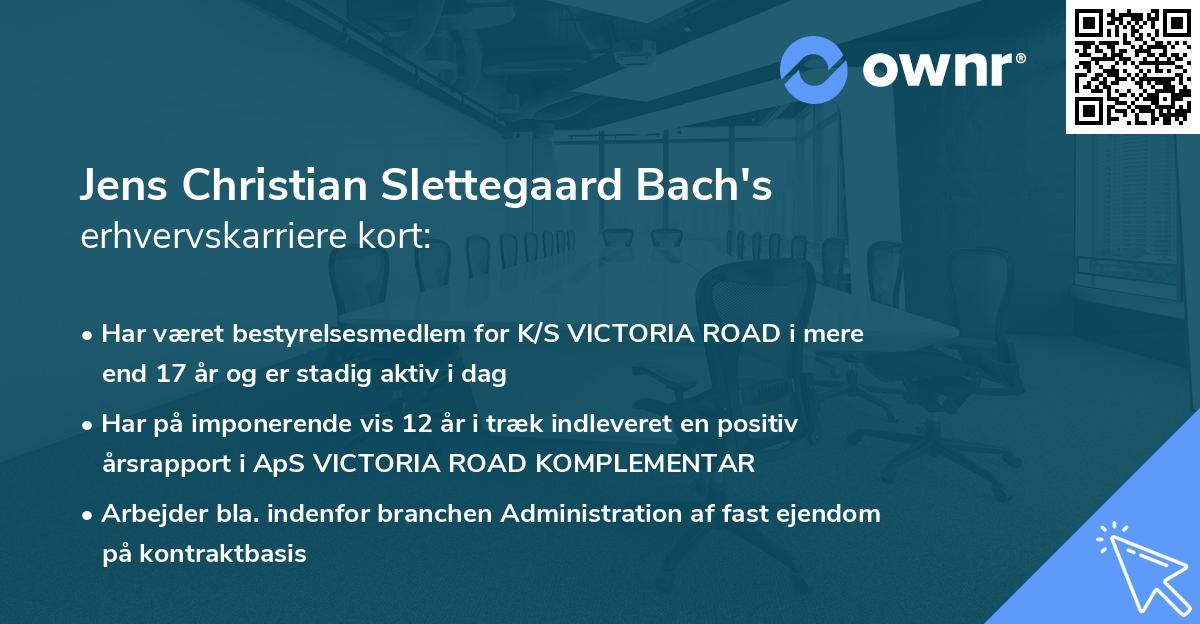 ownr®

Jens Christian Slettegaard Bach's erhvervskarriere kort:

• Har været bestyrelsesmedlem for K/S VICTORIA ROAD i mere end 17 år og er stadig aktiv i dag

• Har på imponerende vis 12 år i træk indleveret en positiv årsrapport i ApS VICTORIA ROAD KOMPLEMENTAR

• Arbejder bla. indenfor branchen Administration af fast ejendom på kontraktbasis